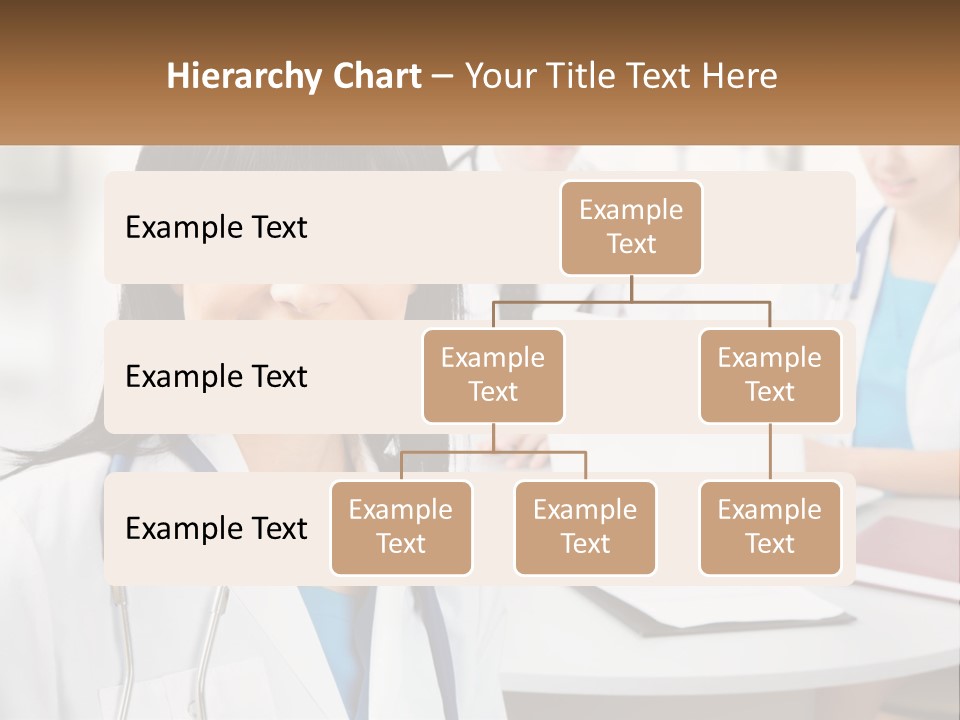 Hierarchy Chart – Your Title Text Here

Example Text

Example Text

Example Text

Example Text

Example Text

Example Text

Example Text

Example Text

Example Text